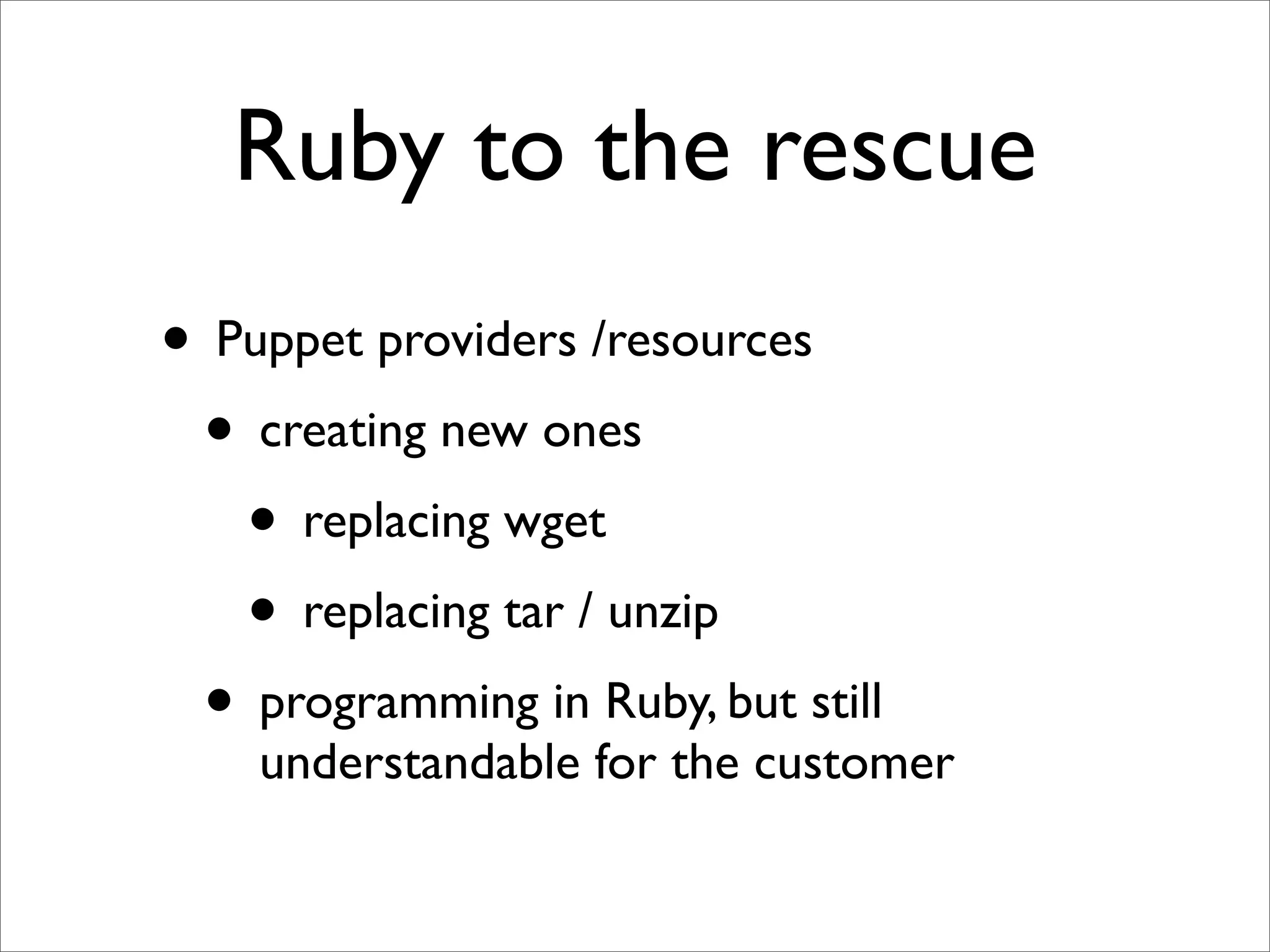 Ruby to the rescue

• Puppet providers /resources

• creating new ones

• replacing wget

• replacing tar / unzip

• programming in Ruby, but still understandable for the customer